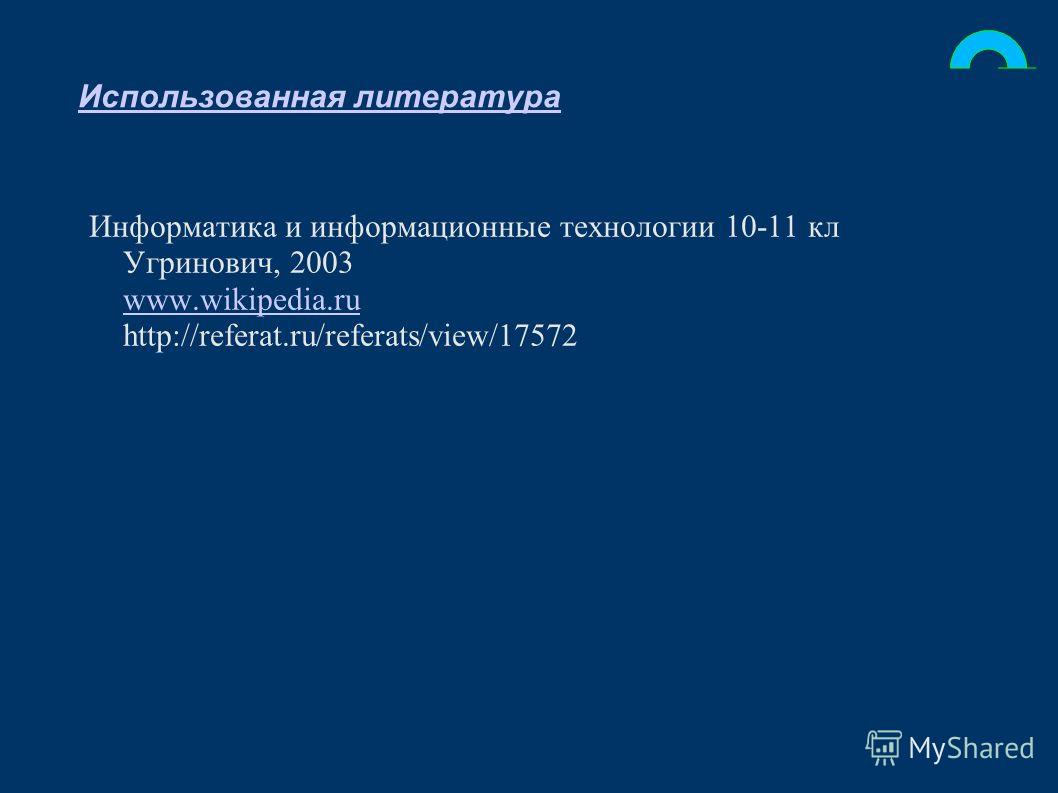 Использованная литература

Информатика и информационные технологии 10-11 кл Угринович, 2003
www.wikipedia.ru
http://referat.ru/referats/view/17572

MyShared